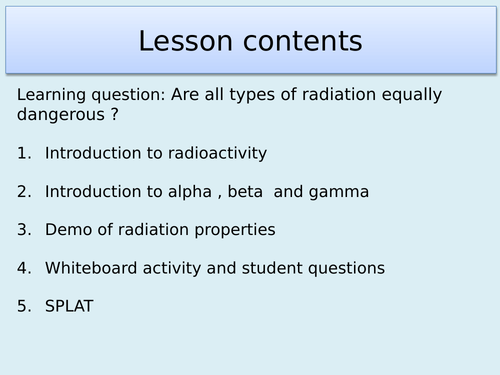 Lesson contents

Learning question: Are all types of radiation equally dangerous ?

1. Introduction to radioactivity

2. Introduction to alpha , beta  and gamma

3. Demo of radiation properties

4. Whiteboard activity and student questions

5. SPLAT